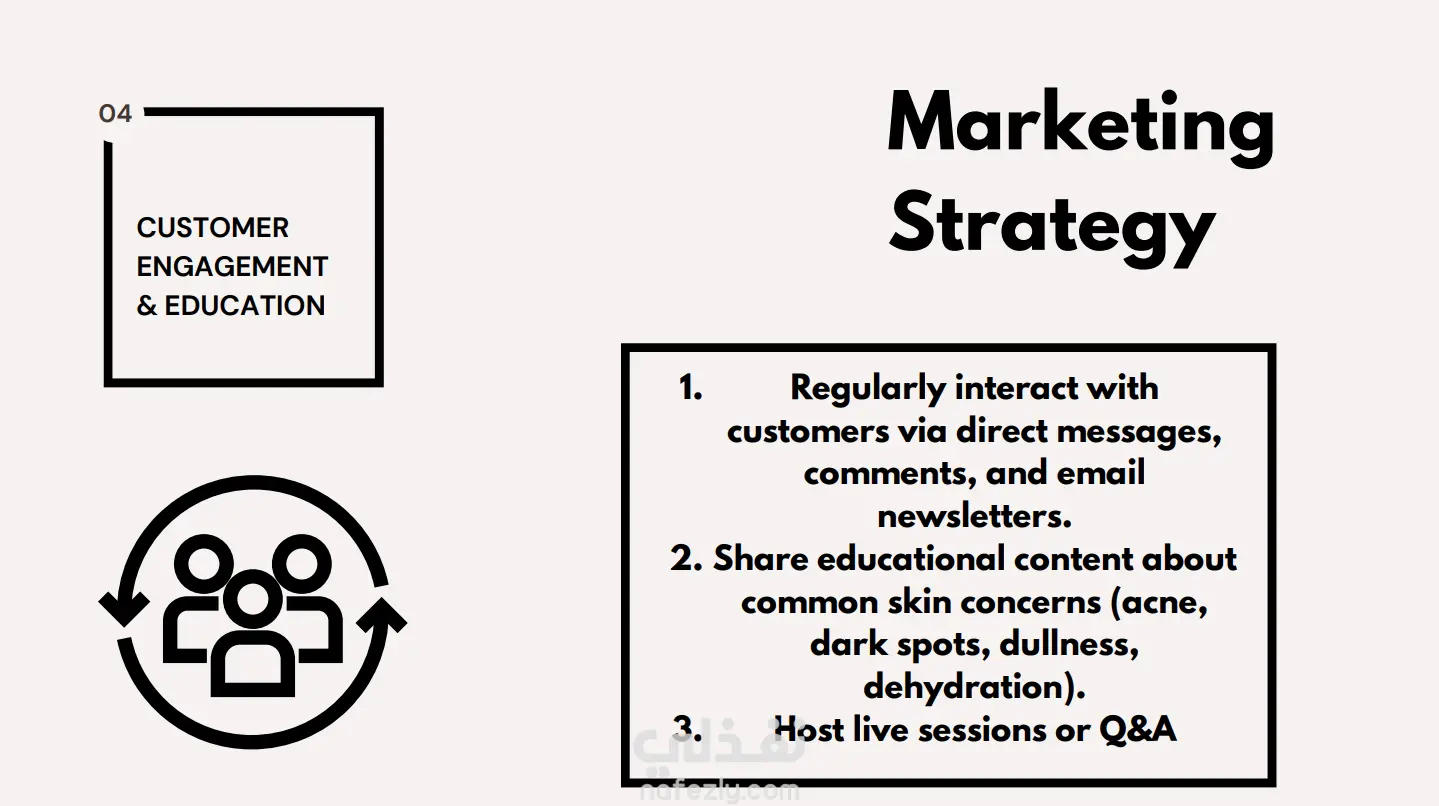 04

CUSTOMER ENGAGEMENT & EDUCATION

Marketing Strategy

1. Regularly interact with customers via direct messages, comments, and email newsletters.
2. Share educational content about common skin concerns (acne, dark spots, dullness, dehydration).
3. Host live sessions or Q&A

نفذلي
nafezly.com